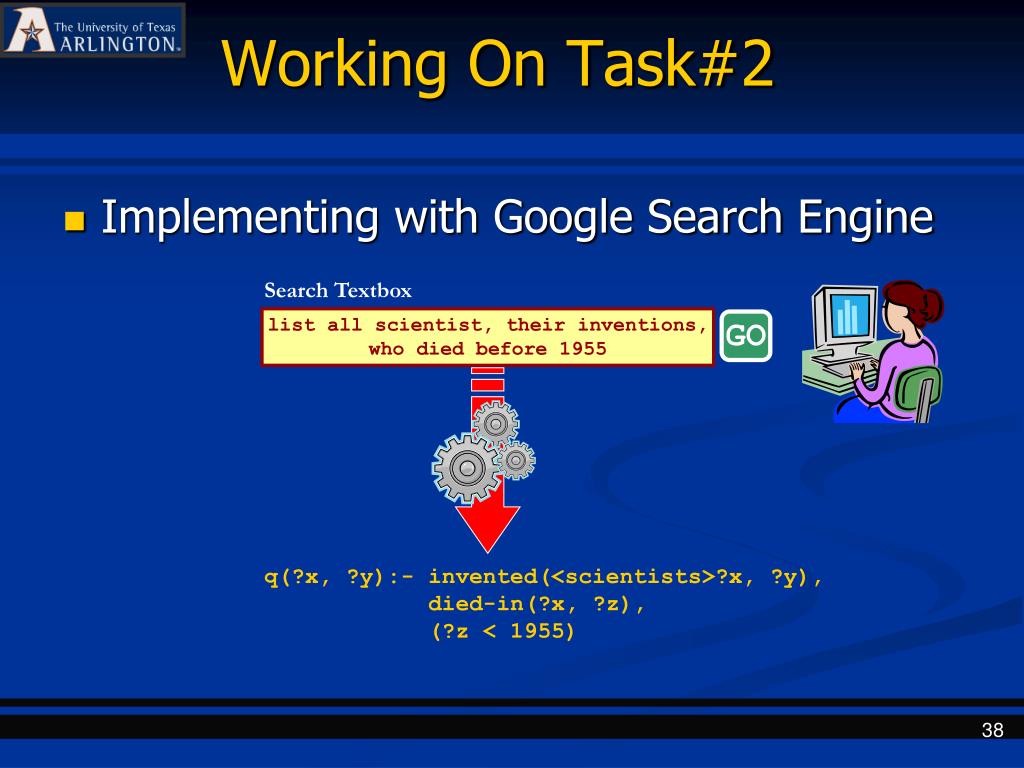 The University of Texas
ARLINGTON

Working On Task#2

Implementing with Google Search Engine

Search Textbox

list all scientist, their inventions, who died before 1955

GO

q(?x, ?y):- invented(<scientists>?x, ?y),
died-in(?x, ?z),
(?z < 1955)

38